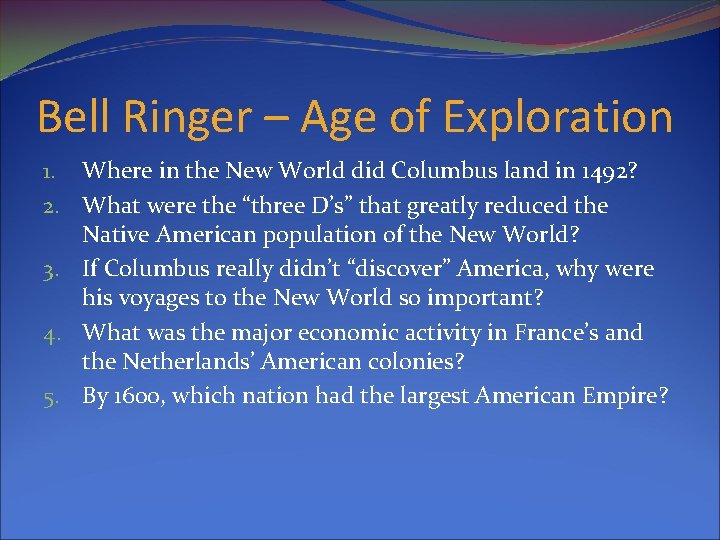 Bell Ringer – Age of Exploration

1. Where in the New World did Columbus land in 1492?
2. What were the “three D’s” that greatly reduced the Native American population of the New World?
3. If Columbus really didn’t “discover” America, why were his voyages to the New World so important?
4. What was the major economic activity in France’s and the Netherlands’ American colonies?
5. By 1600, which nation had the largest American Empire?